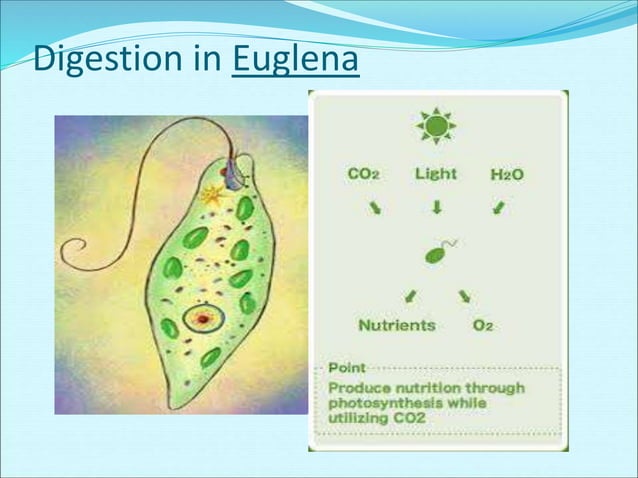 Digestion in Euglena

$CO_2$ Light $H_2O$

Nutrients $O_2$

Point
Produce nutrition through photosynthesis while utilizing CO2